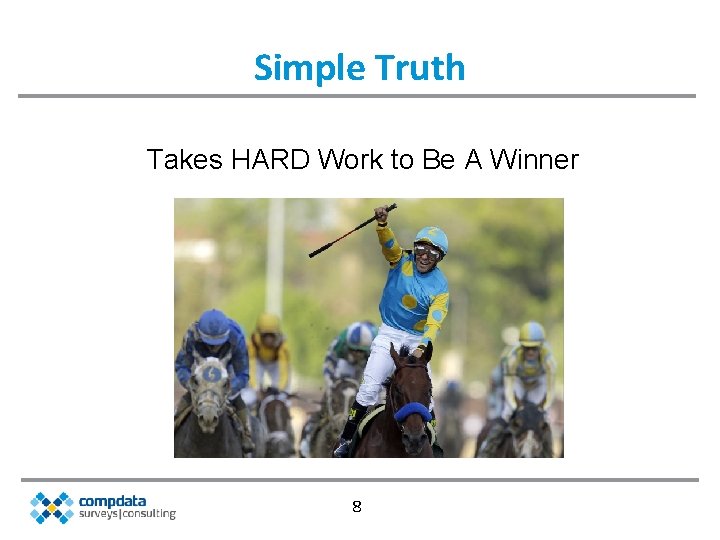 Simple Truth

Takes HARD Work to Be A Winner

compdata
surveys|consulting

8